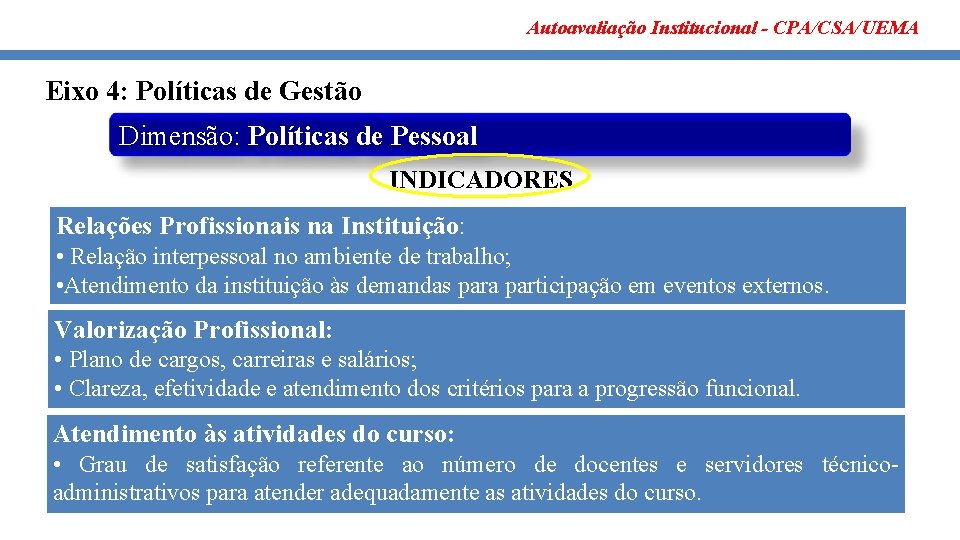 Autoavaliação Institucional - CPA/CSA/UEMA

Eixo 4: Políticas de Gestão

Dimensão: Políticas de Pessoal

INDICADORES

Relações Profissionais na Instituição:
• Relação interpessoal no ambiente de trabalho;
•Atendimento da instituição às demandas para participação em eventos externos.

Valorização Profissional:
• Plano de cargos, carreiras e salários;
• Clareza, efetividade e atendimento dos critérios para a progressão funcional.

Atendimento às atividades do curso:
• Grau de satisfação referente ao número de docentes e servidores técnico-administrativos para atender adequadamente as atividades do curso.